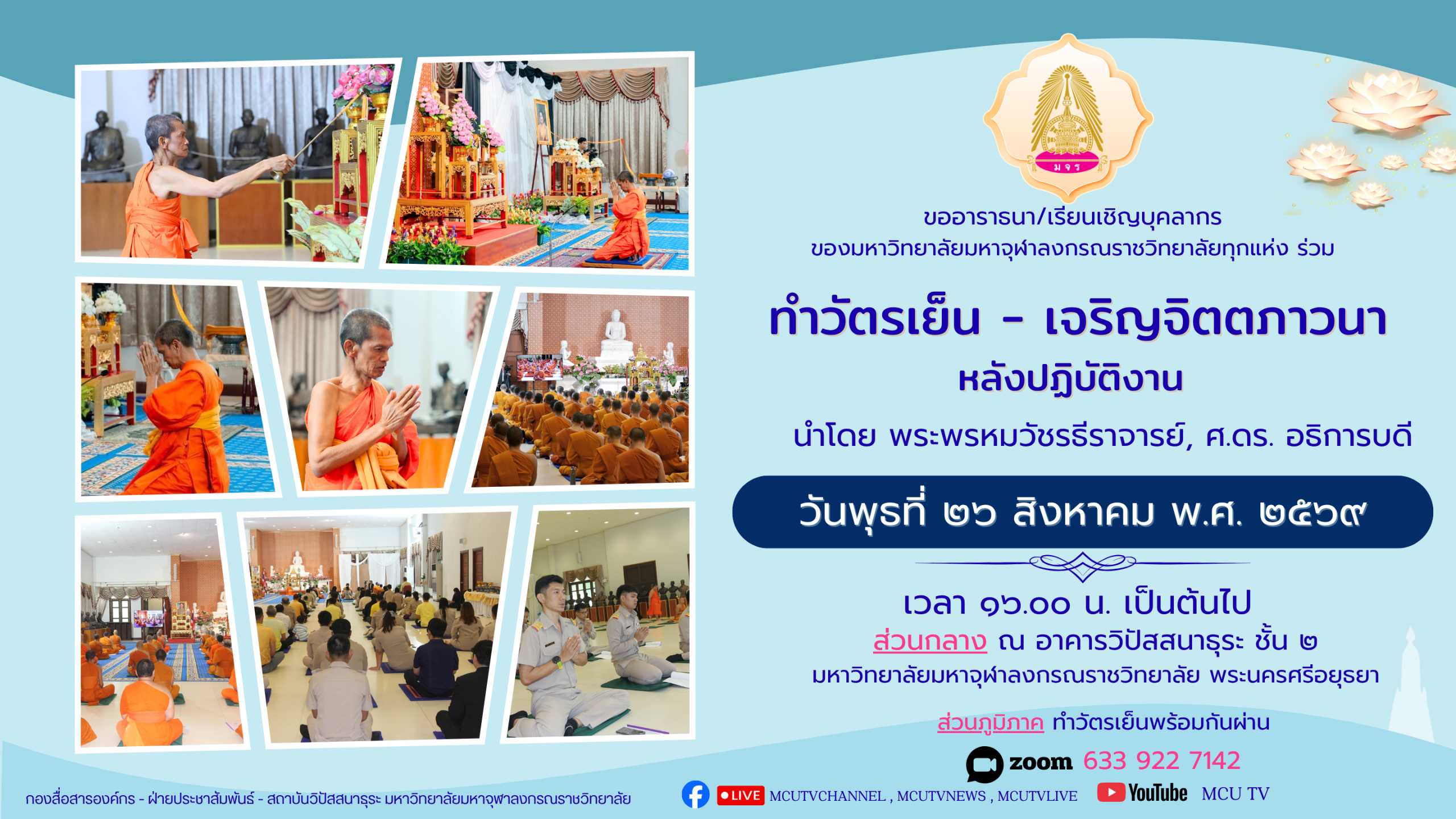 มจร

ขออาราธนา/เรียนเชิญบุคลากร
ของมหาวิทยาลัยมหาจุฬาลงกรณราชวิทยาลัยทุกแห่ง ร่วม

ทำวัตรเย็น - เจริญจิตตภาวนา
หลังปฏิบัติงาน

นำโดย พระพรหมวัชรธีราจารย์, ศ.ดร. อธิการบดี

วันพุธที่ ๒๖ สิงหาคม พ.ศ. ๒๕๖๙

เวลา ๑๖.๐๐ น. เป็นต้นไป
ส่วนกลาง ณ อาคารวิปัสสนาธุระ ชั้น ๒
มหาวิทยาลัยมหาจุฬาลงกรณราชวิทยาลัย พระนครศรีอยุธยา

ส่วนภูมิภาค ทำวัตรเย็นพร้อมกันผ่าน
zoom 633 922 7142

กองสื่อสารองค์กร - ฝ่ายประชาสัมพันธ์ - สถาบันวิปัสสนาธุระ มหาวิทยาลัยมหาจุฬาลงกรณราชวิทยาลัย

LIVE MCUTVCHANNEL , MCUTVNEWS , MCUTVLIVE YouTube MCU TV